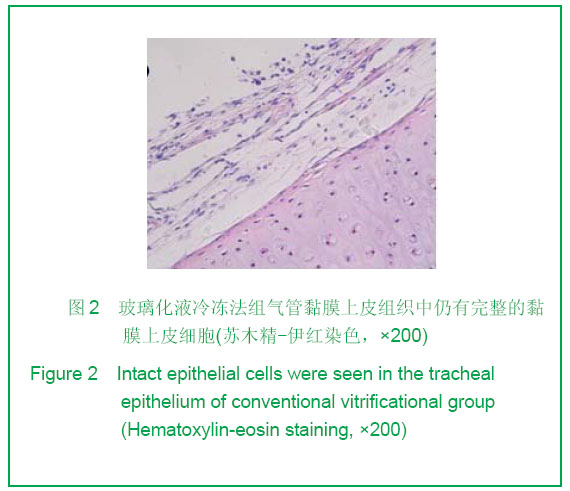 图 2　玻璃化液冷冻法组气管黏膜上皮组织中仍有完整的黏膜上皮细胞(苏木精-伊红染色，×200)

Figure 2　Intact epithelial cells were seen in the tracheal epithelium of conventional vitrificational group (Hematoxylin-eosin staining, ×200)